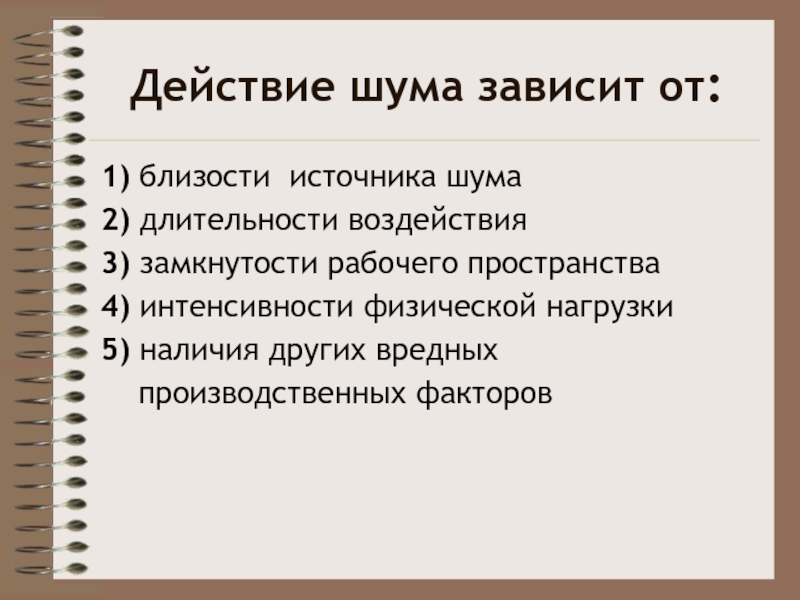 Действие шума зависит от:

1) близости источника шума
2) длительности воздействия
3) замкнутости рабочего пространства
4) интенсивности физической нагрузки
5) наличия других вредных производственных факторов